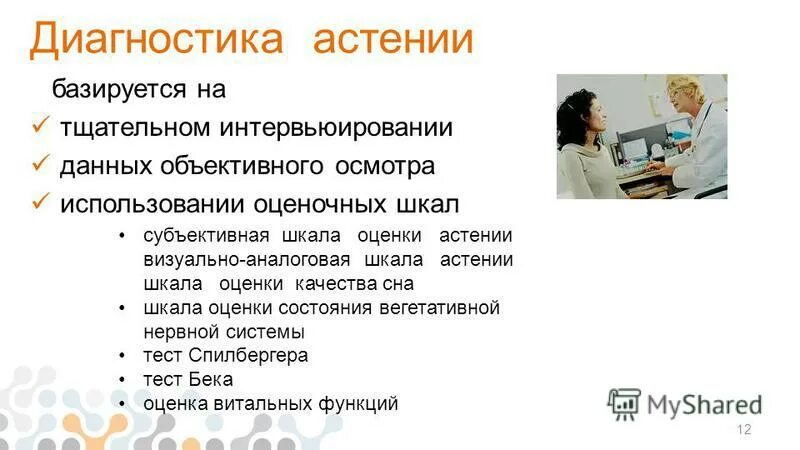 Диагностика астении

базируется на

✓ тщательном интервьюировании
✓ данных объективного осмотра
✓ использовании оценочных шкал

• субъективная шкала оценки астении визуально-аналоговая шкала астении шкала оценки качества сна
• шкала оценки состояния вегетативной нервной системы
• тест Спилбергера
• тест Бека
• оценка витальных функций

MyShared

12